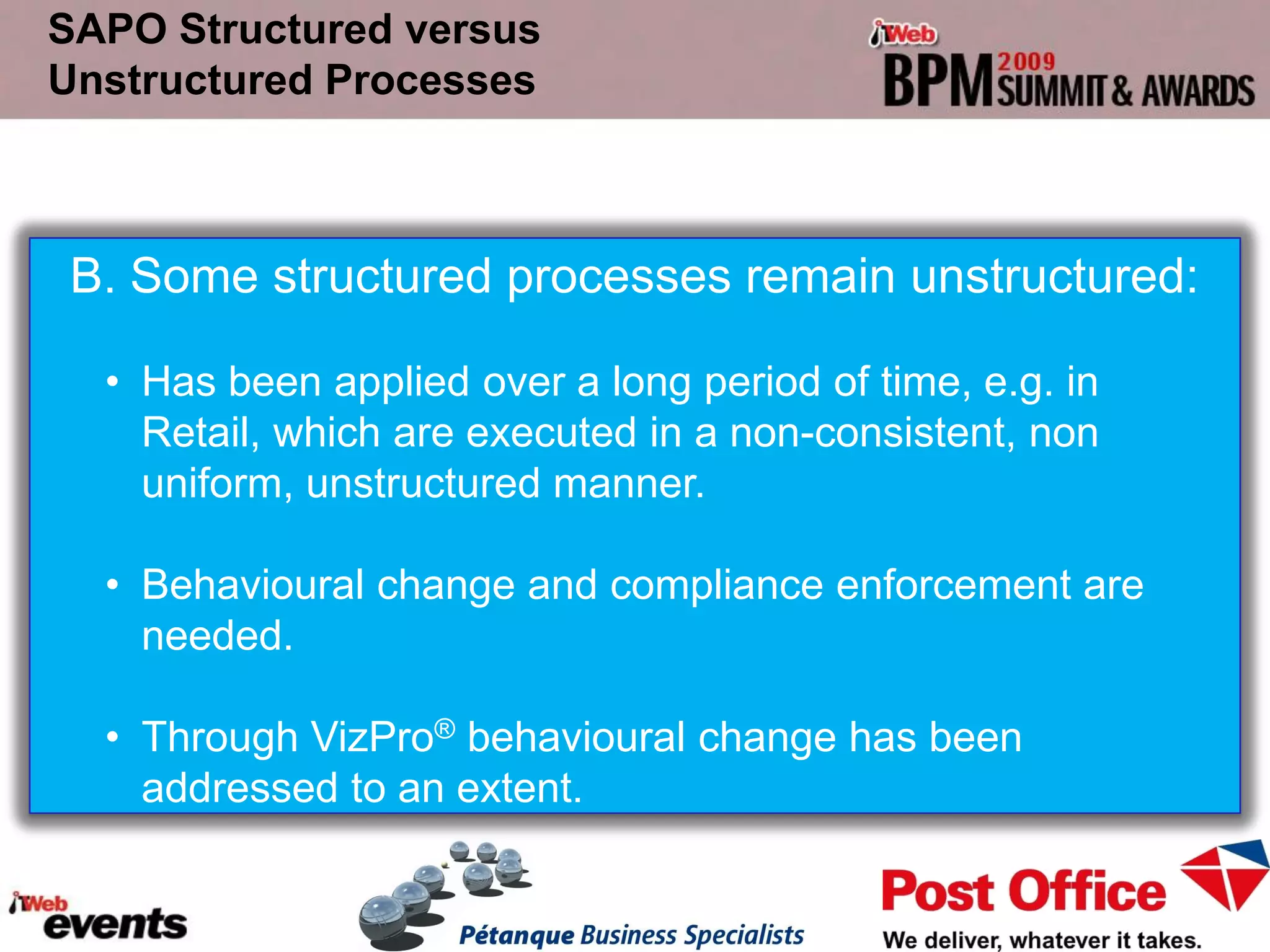 SAPO Structured versus Unstructured Processes

iWeb
BPM 2009 SUMMIT & AWARDS

B. Some structured processes remain unstructured:

• Has been applied over a long period of time, e.g. in Retail, which are executed in a non-consistent, non uniform, unstructured manner.

• Behavioural change and compliance enforcement are needed.

• Through VizPro® behavioural change has been addressed to an extent.

iWeb events

Pétanque Business Specialists

Post Office
We deliver, whatever it takes.